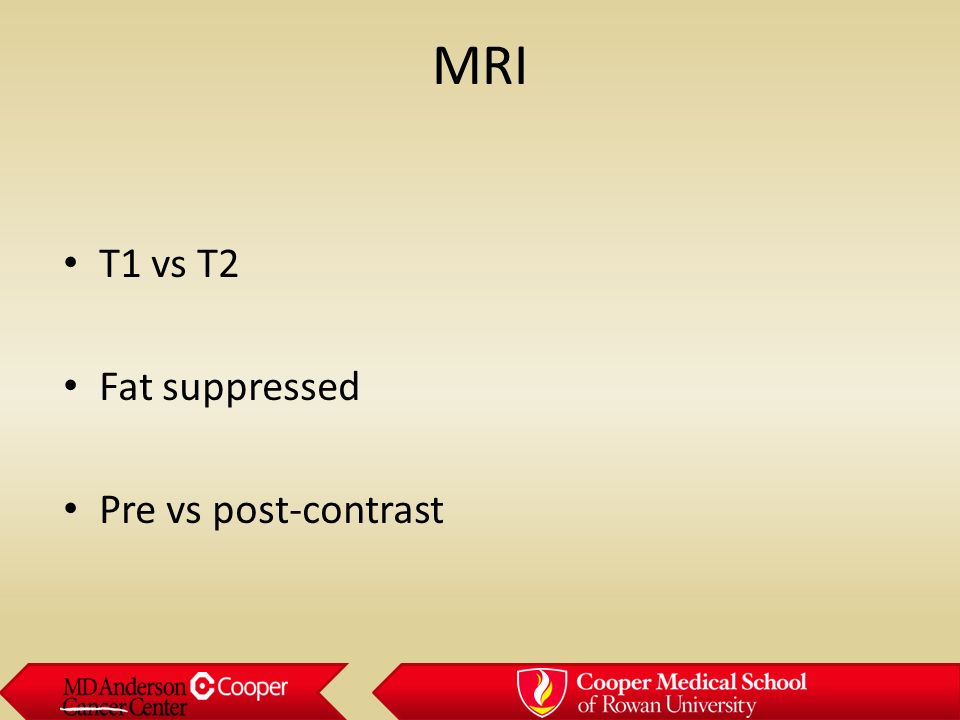 MRI

• T1 vs T2

• Fat suppressed

• Pre vs post-contrast

MDAnderson Cancer Center Cooper

Cooper Medical School of Rowan University